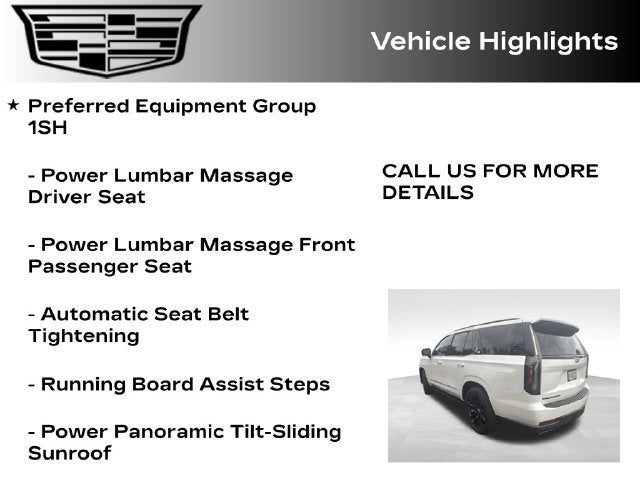 Vehicle Highlights

★ Preferred Equipment Group 1SH

- Power Lumbar Massage Driver Seat

- Power Lumbar Massage Front Passenger Seat

- Automatic Seat Belt Tightening

- Running Board Assist Steps

- Power Panoramic Tilt-Sliding Sunroof

CALL US FOR MORE DETAILS